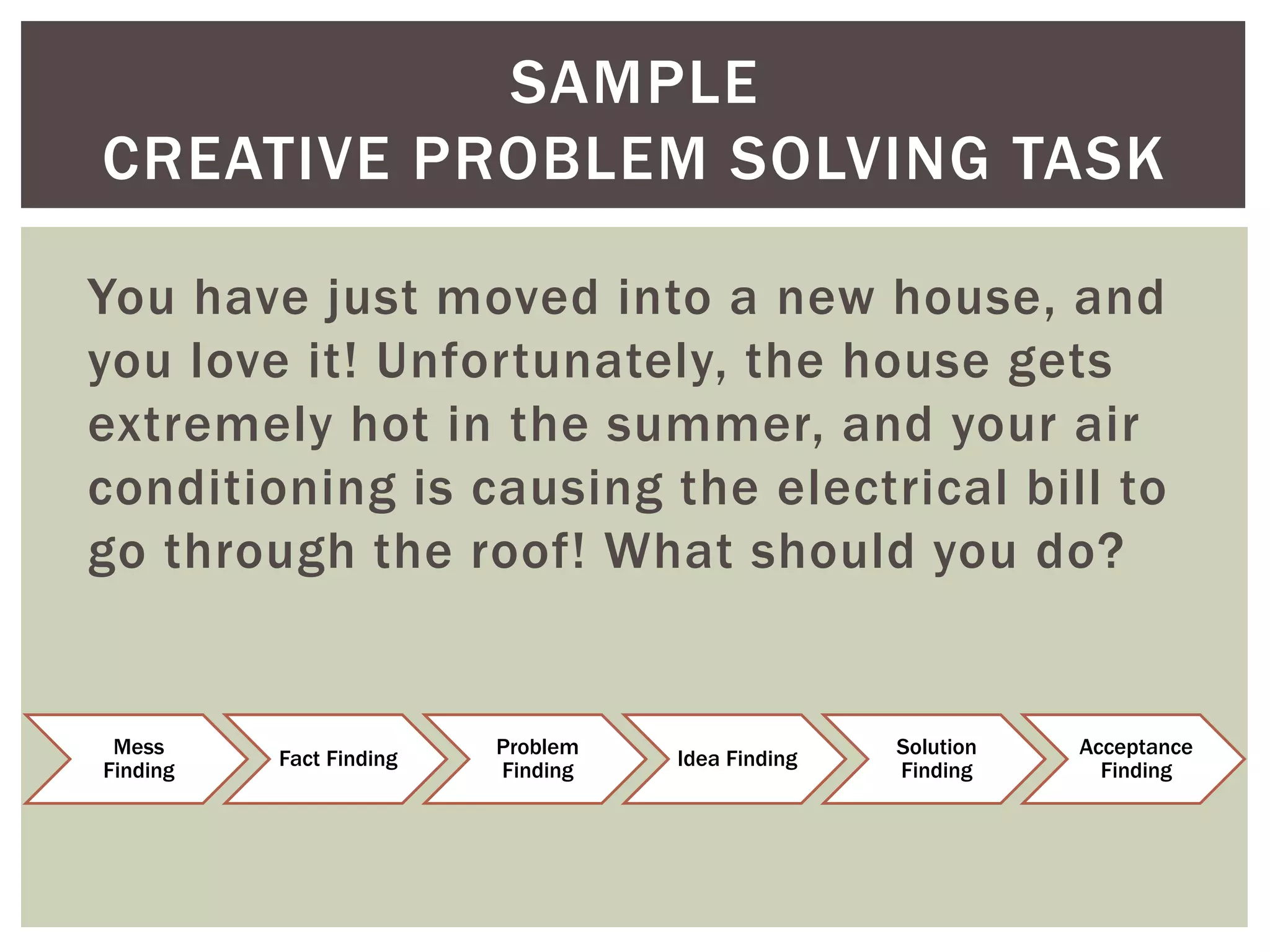 SAMPLE
CREATIVE PROBLEM SOLVING TASK

You have just moved into a new house, and you love it! Unfortunately, the house gets extremely hot in the summer, and your air conditioning is causing the electrical bill to go through the roof! What should you do?

Mess Finding

Fact Finding

Problem Finding

Idea Finding

Solution Finding

Acceptance Finding